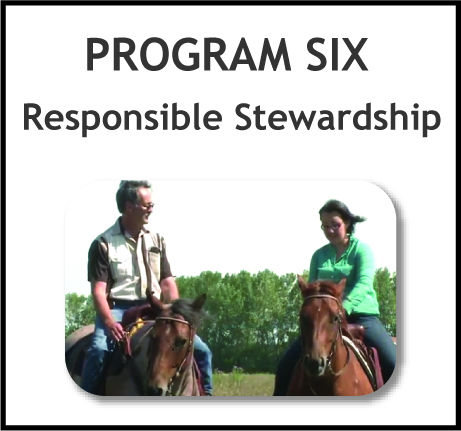 PROGRAM SIX
Responsible Stewardship